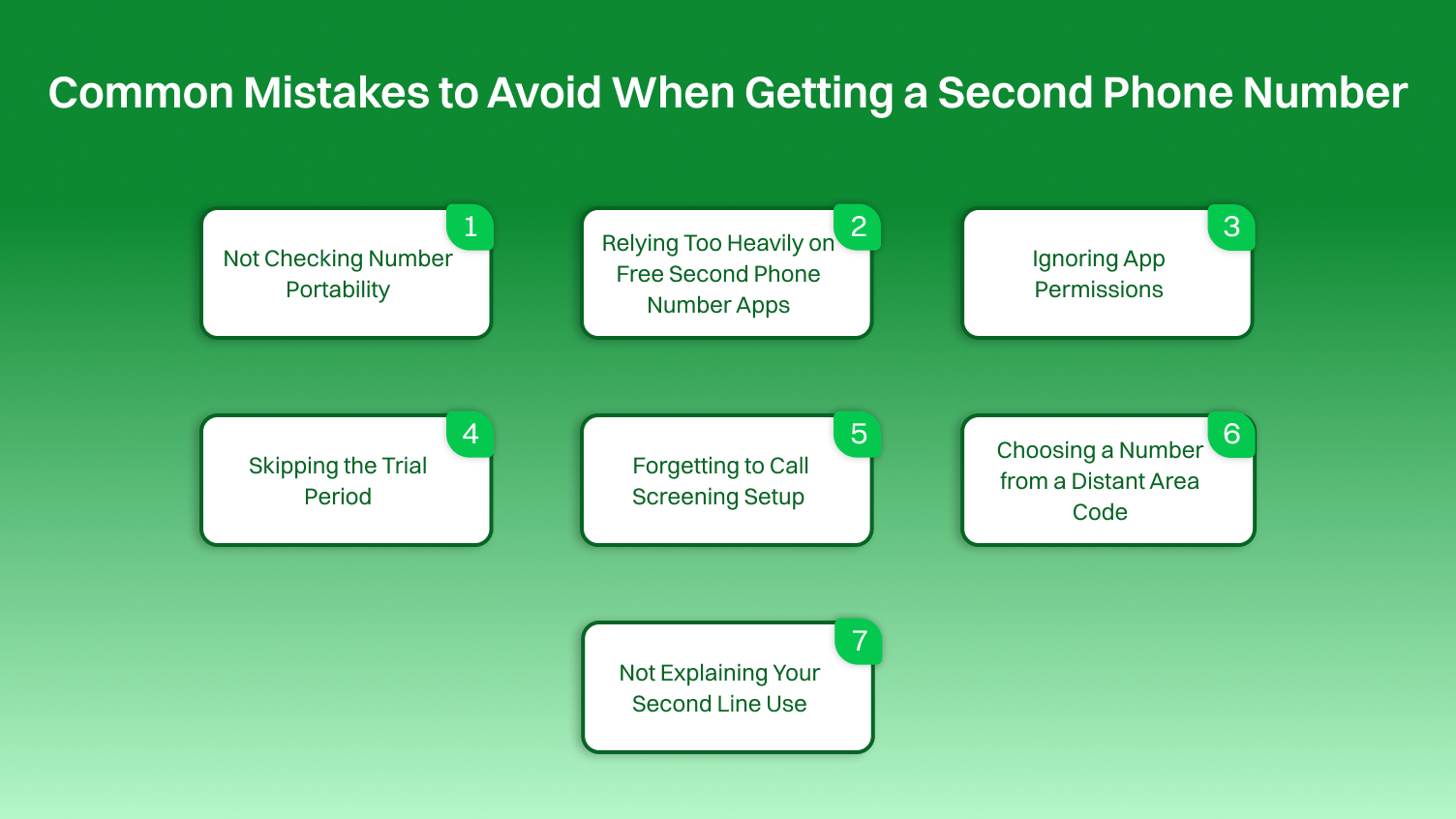 Common Mistakes to Avoid When Getting a Second Phone Number

1
Not Checking Number Portability

2
Relying Too Heavily on Free Second Phone Number Apps

3
Ignoring App Permissions

4
Skipping the Trial Period

5
Forgetting to Call Screening Setup

6
Choosing a Number from a Distant Area Code

7
Not Explaining Your Second Line Use